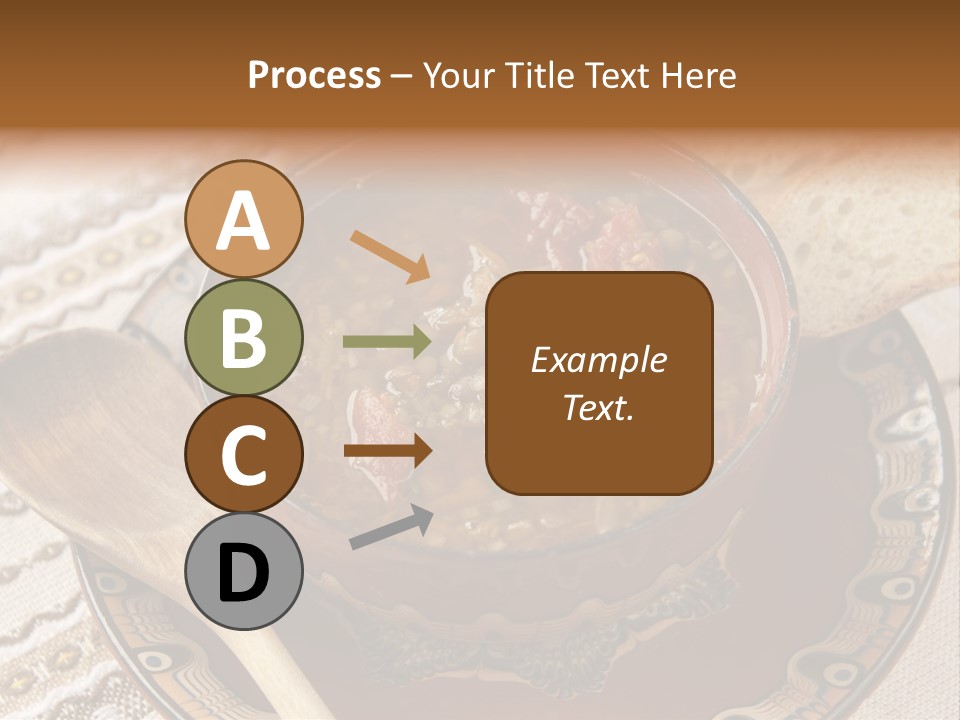 Process – Your Title Text Here

A

B

C

D

Example Text.